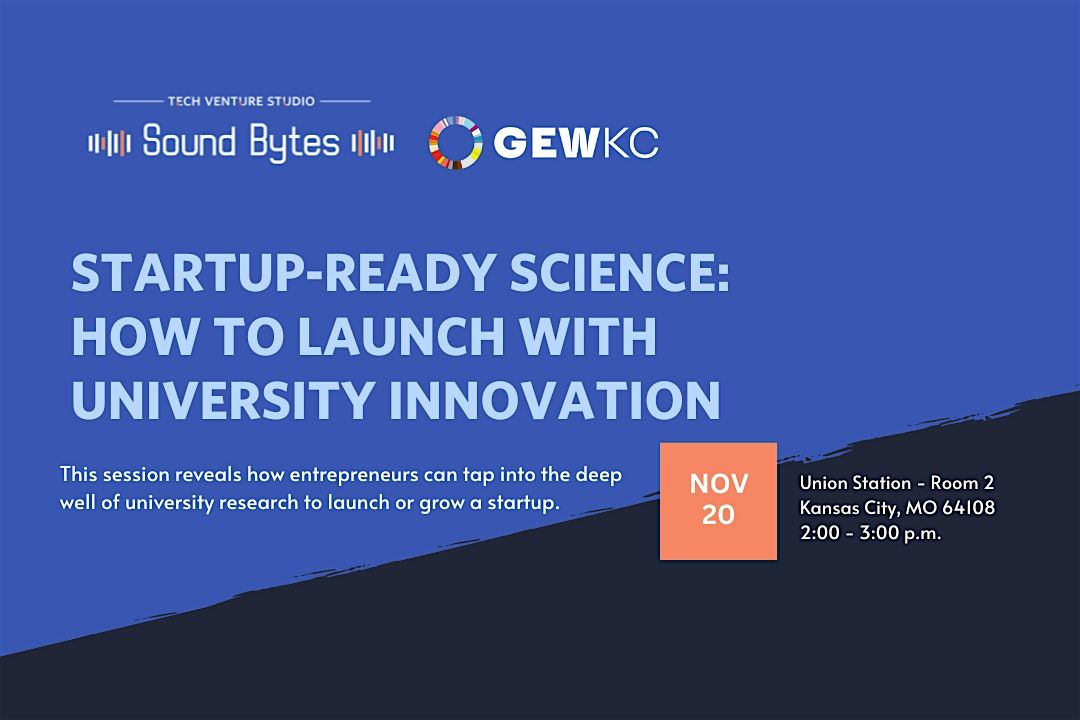 TECH VENTURE STUDIO
Sound Bytes

GEWKC

STARTUP-READY SCIENCE: HOW TO LAUNCH WITH UNIVERSITY INNOVATION

This session reveals how entrepreneurs can tap into the deep well of university research to launch or grow a startup.

NOV 20

Union Station - Room 2
Kansas City, MO 64108
2:00 - 3:00 p.m.